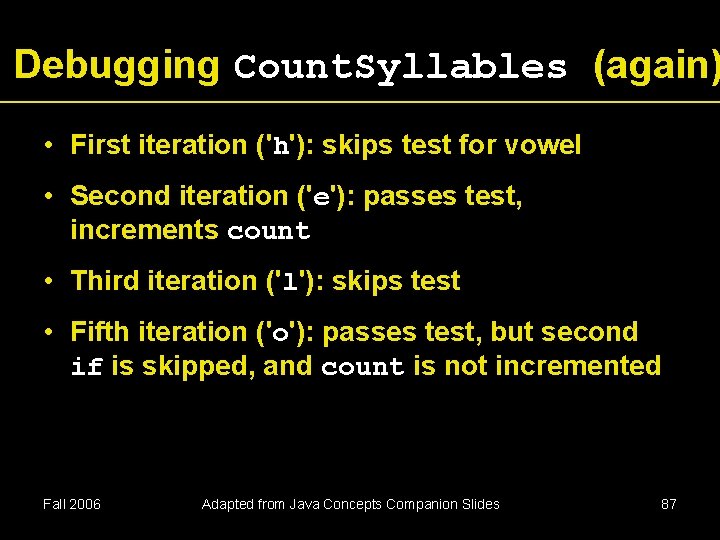 Debugging CountSyllables (again)

• First iteration ('h'): skips test for vowel

• Second iteration ('e'): passes test, increments count

• Third iteration ('l'): skips test

• Fifth iteration ('o'): passes test, but second if is skipped, and count is not incremented

Fall 2006

Adapted from Java Concepts Companion Slides

87